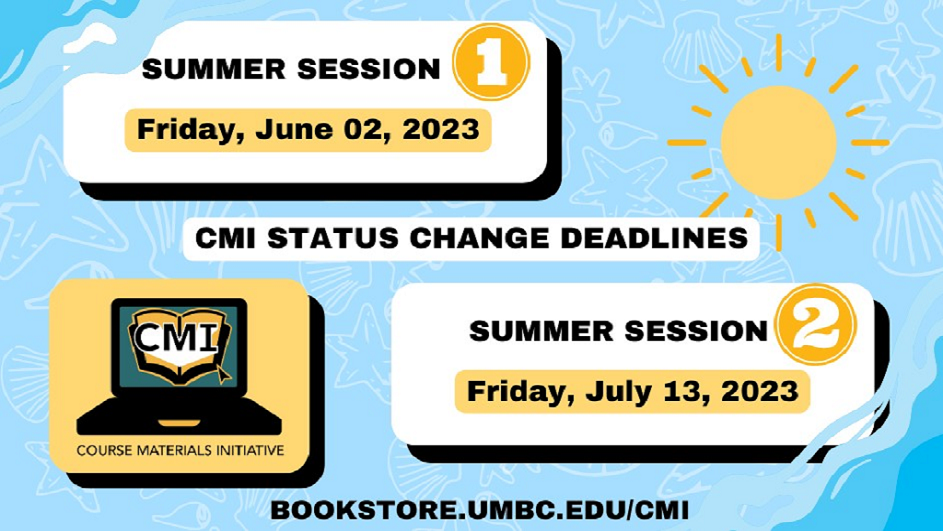 SUMMER SESSION 1

Friday, June 02, 2023

CMI STATUS CHANGE DEADLINES

CMI

COURSE MATERIALS INITIATIVE

SUMMER SESSION 2

Friday, July 13, 2023

BOOKSTORE.UMBC.EDU/CMI